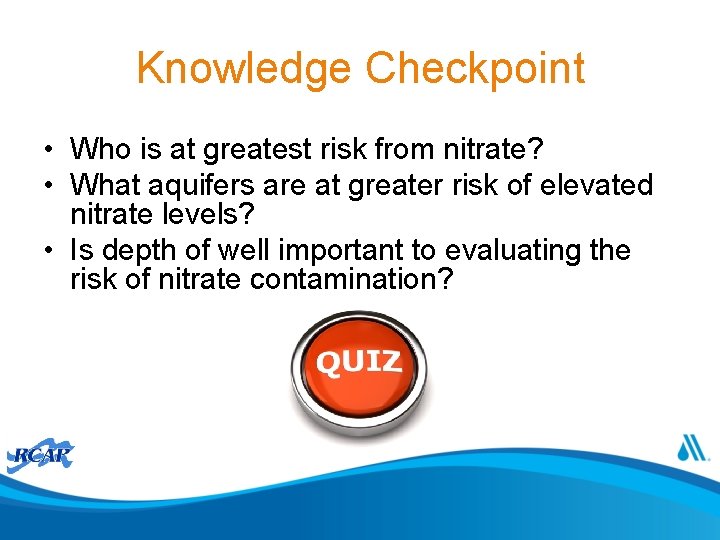 Knowledge Checkpoint

• Who is at greatest risk from nitrate?
• What aquifers are at greater risk of elevated nitrate levels?
• Is depth of well important to evaluating the risk of nitrate contamination?

QUIZ

RCAP